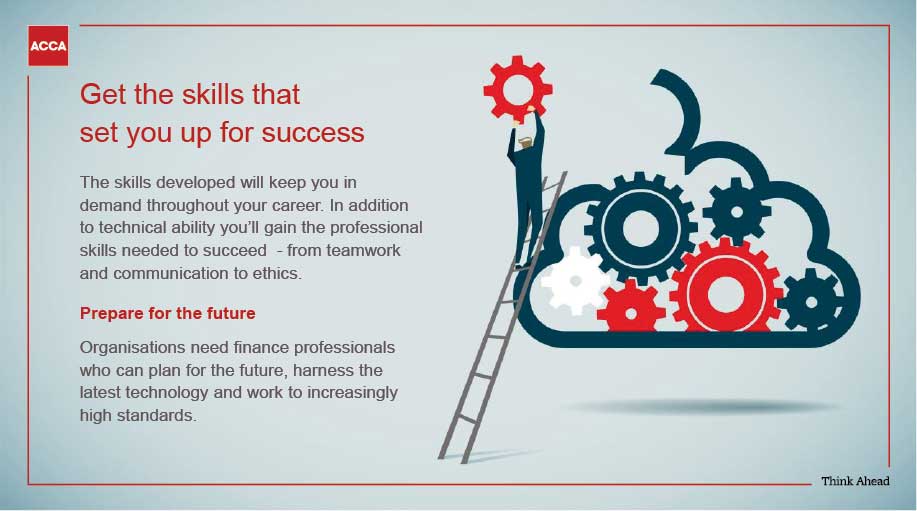 ACCA

Get the skills that set you up for success

The skills developed will keep you in demand throughout your career. In addition to technical ability you'll gain the professional skills needed to succeed  - from teamwork and communication to ethics.

Prepare for the future

Organisations need finance professionals who can plan for the future, harness the latest technology and work to increasingly high standards.

Think Ahead